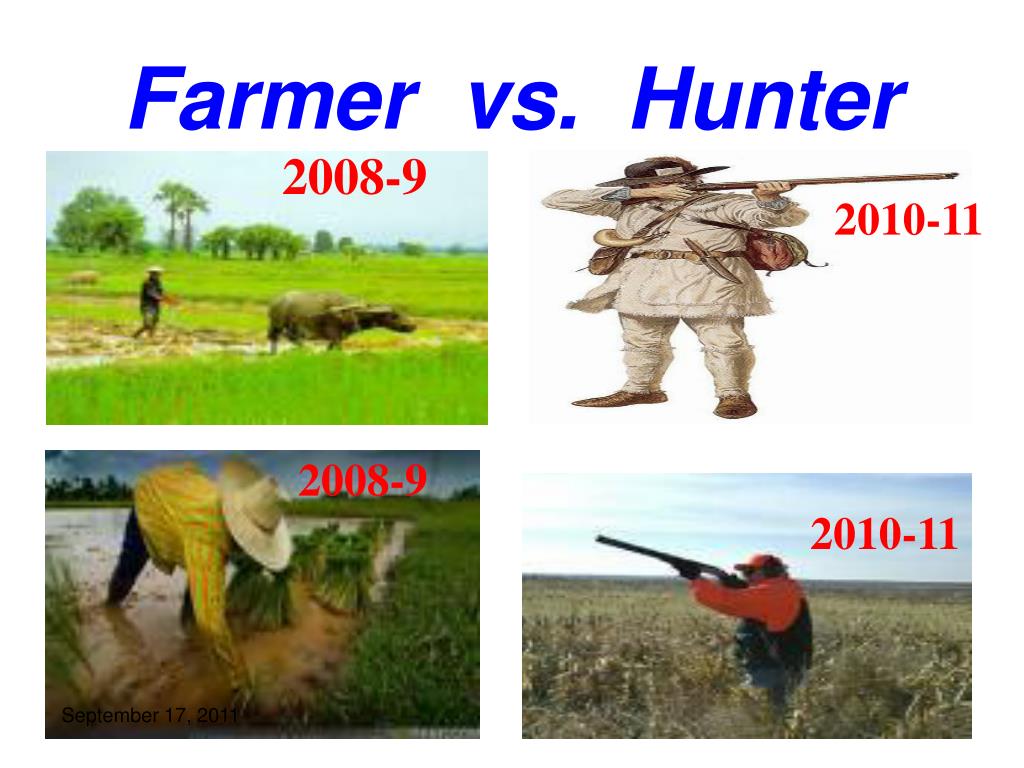 Farmer vs. Hunter

2008-9

2010-11

2008-9

2010-11

September 17, 2011